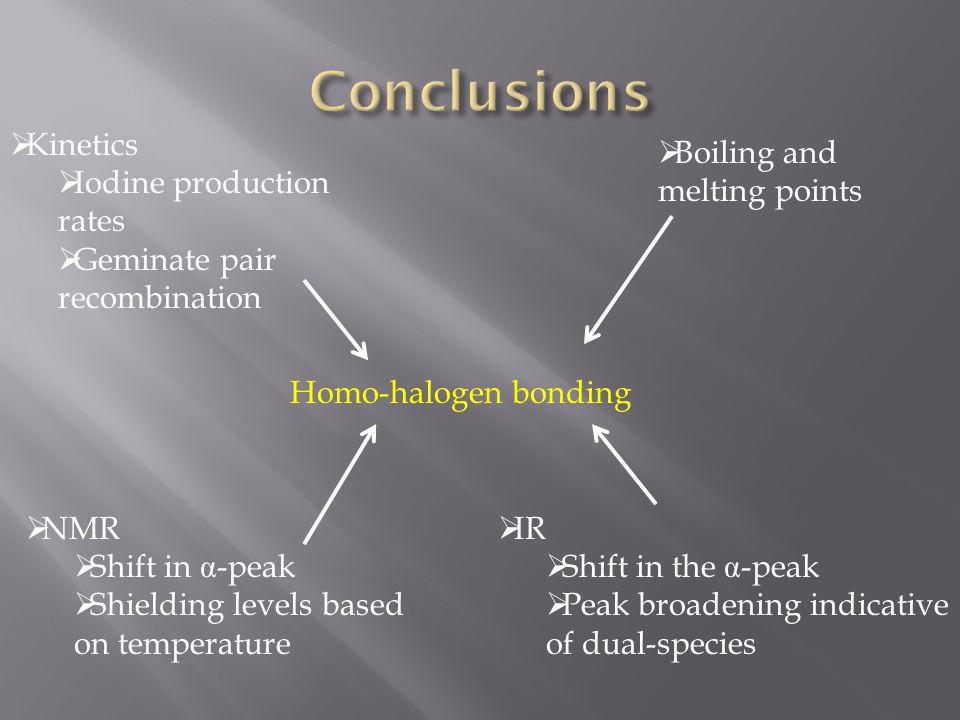 Conclusions

➢Kinetics
➢Iodine production rates
➢Geminate pair recombination

➢Boiling and melting points

Homo-halogen bonding

➢NMR
➢Shift in α-peak
➢Shielding levels based on temperature

➢IR
➢Shift in the α-peak
➢Peak broadening indicative of dual-species